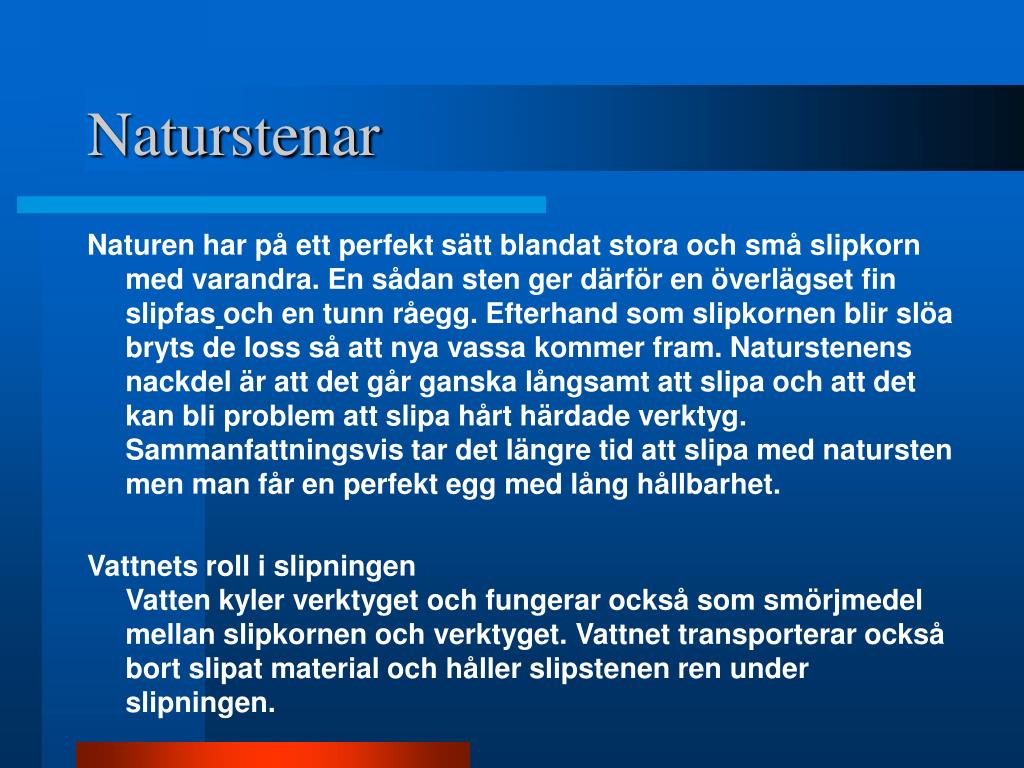 Naturstenar

Naturen har på ett perfekt sätt blandat stora och små slipkorn med varandra. En sådan sten ger därför en överlägset fin slipfas och en tunn råegg. Efterhand som slipkornen blir slöa bryts de loss så att nya vassa kommer fram. Naturstenens nackdel är att det går ganska långsamt att slipa och att det kan bli problem att slipa hårt härdade verktyg. Sammanfattningsvis tar det längre tid att slipa med natursten men man får en perfekt egg med lång hållbarhet.

Vattnets roll i slipningen
Vatten kyler verktyget och fungerar också som smörjmedel mellan slipkornen och verktyget. Vattnet transporterar också bort slipat material och håller slipstenen ren under slipningen.